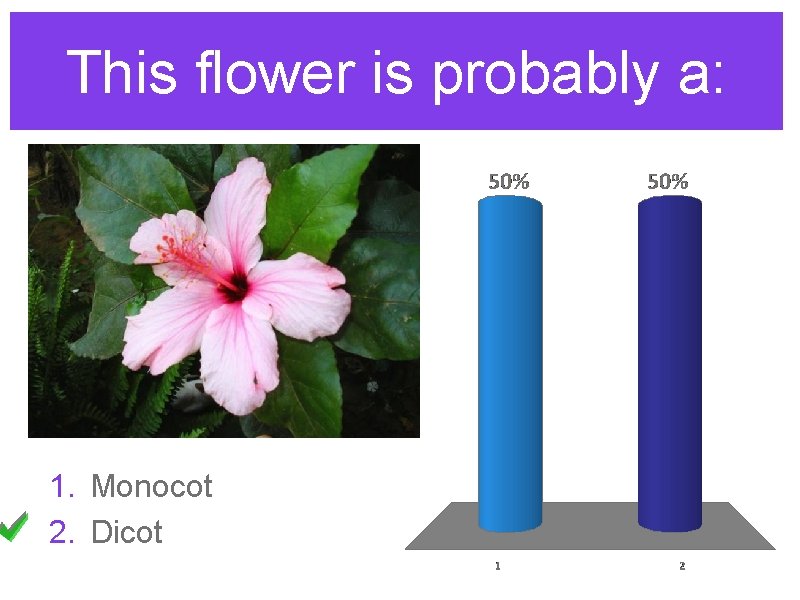 This flower is probably a:

1. Monocot
2. Dicot

50%
50%
1
2